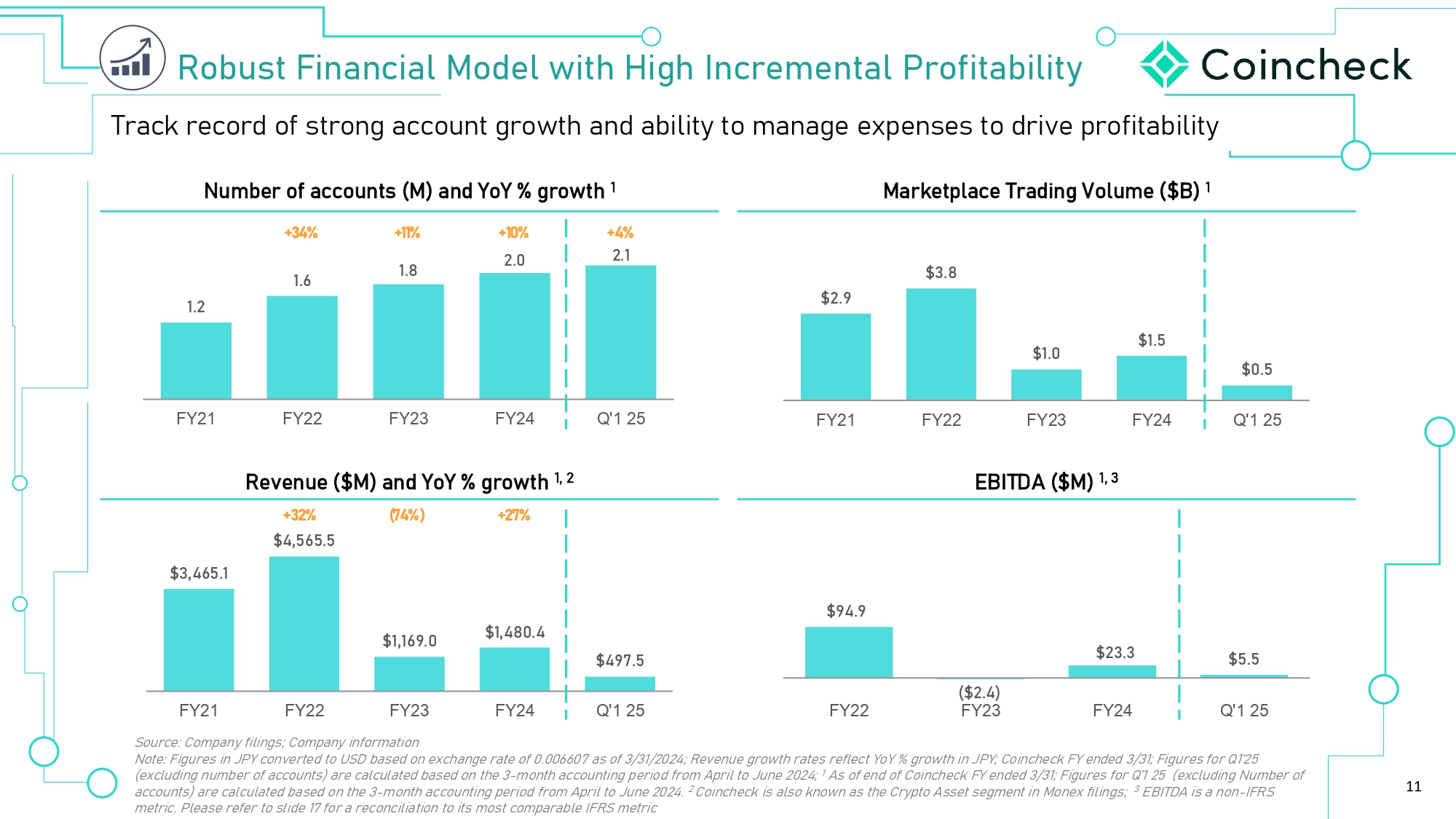 Robust Financial Model with High Incremental Profitability

Coincheck

Track record of strong account growth and ability to manage expenses to drive profitability

Number of accounts (M) and YoY % growth $^1$

+34% +11% +10% +4%

1.2 1.6 1.8 2.0 2.1

FY21 FY22 FY23 FY24 Q'1 25

Marketplace Trading Volume ($B) $^1$

$2.9 $3.8 $1.0 $1.5 $0.5

FY21 FY22 FY23 FY24 Q'1 25

Revenue ($M) and YoY % growth $^{1, 2}$

+32% (74%) +27%

$3,465.1 $4,565.5 $1,169.0 $1,480.4 $497.5

FY21 FY22 FY23 FY24 Q'1 25

EBITDA ($M) $^{1, 3}$

$94.9 ($2.4) $23.3 $5.5

FY22 FY23 FY24 Q'1 25

Source: Company filings; Company information
Note: Figures in JPY converted to USD based on exchange rate of 0.006607 as of 3/31/2024; Revenue growth rates reflect YoY % growth in JPY; Coincheck FY ended 3/31; Figures for Q1'25 (excluding number of accounts) are calculated based on the 3-month accounting period from April to June 2024; $^1$ As of end of Coincheck FY ended 3/31; Figures for Q'1 25 (excluding Number of accounts) are calculated based on the 3-month accounting period from April to June 2024. $^2$ Coincheck is also known as the Crypto Asset segment in Monex filings; $^3$ EBITDA is a non-IFRS metric. Please refer to slide 17 for a reconciliation to its most comparable IFRS metric

11